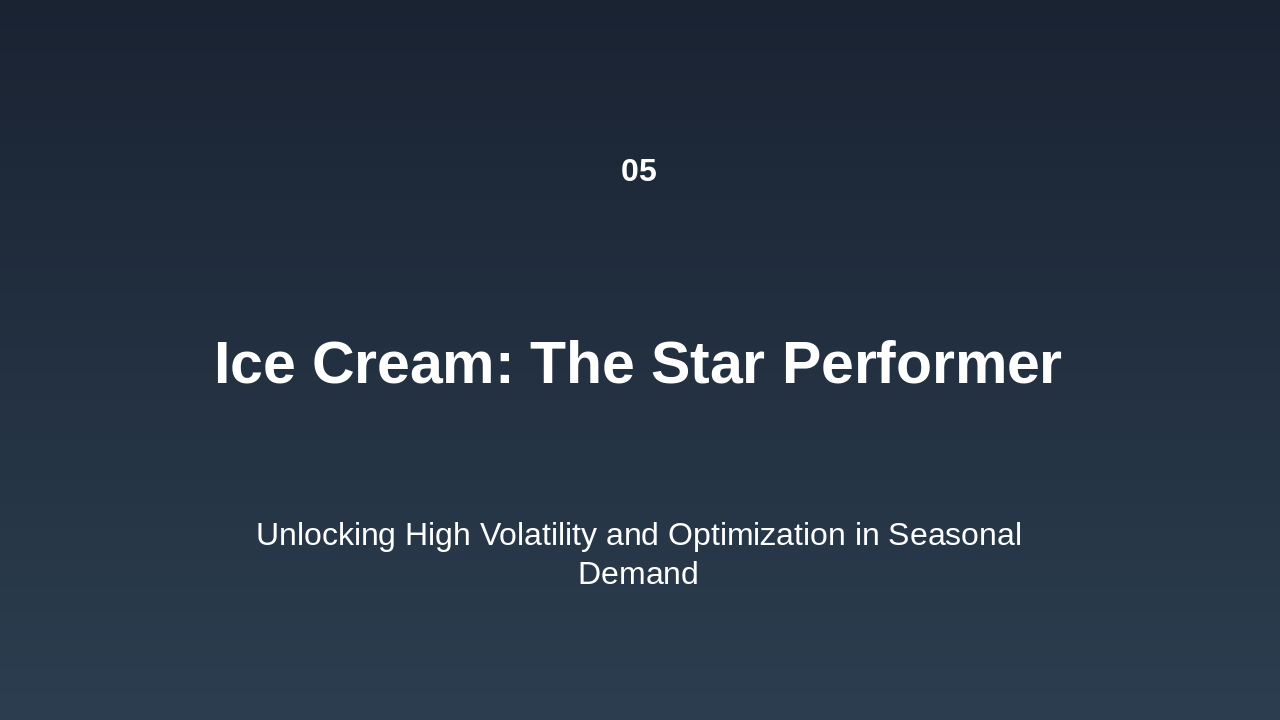 05

Ice Cream: The Star Performer

Unlocking High Volatility and Optimization in Seasonal Demand